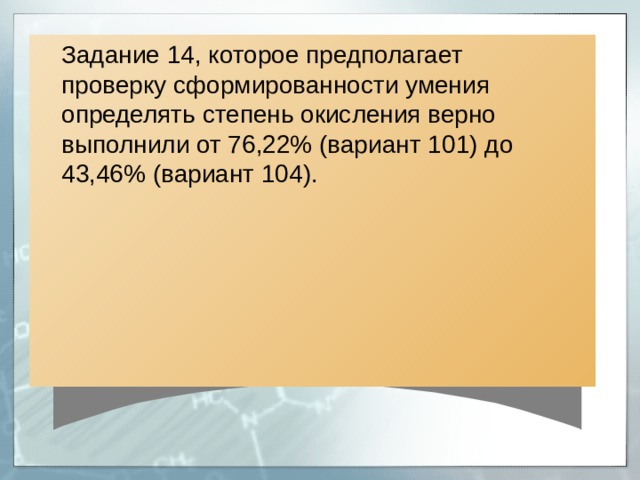 Задание 14, которое предполагает проверку сформированности умения определять степень окисления верно выполнили от 76,22% (вариант 101) до 43,46% (вариант 104).